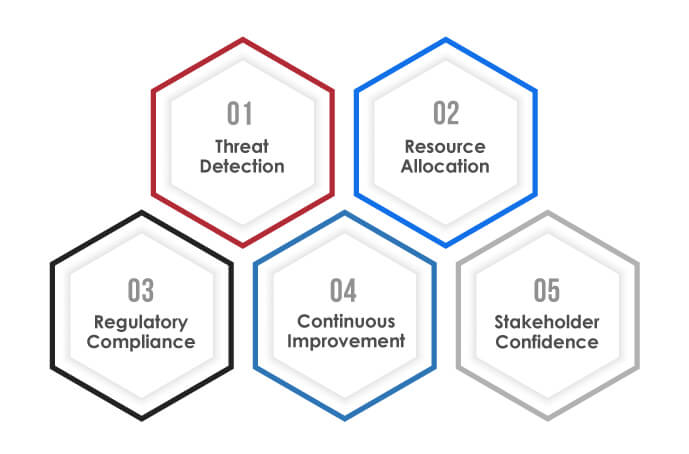 01
Threat Detection

02
Resource Allocation

03
Regulatory Compliance

04
Continuous Improvement

05
Stakeholder Confidence